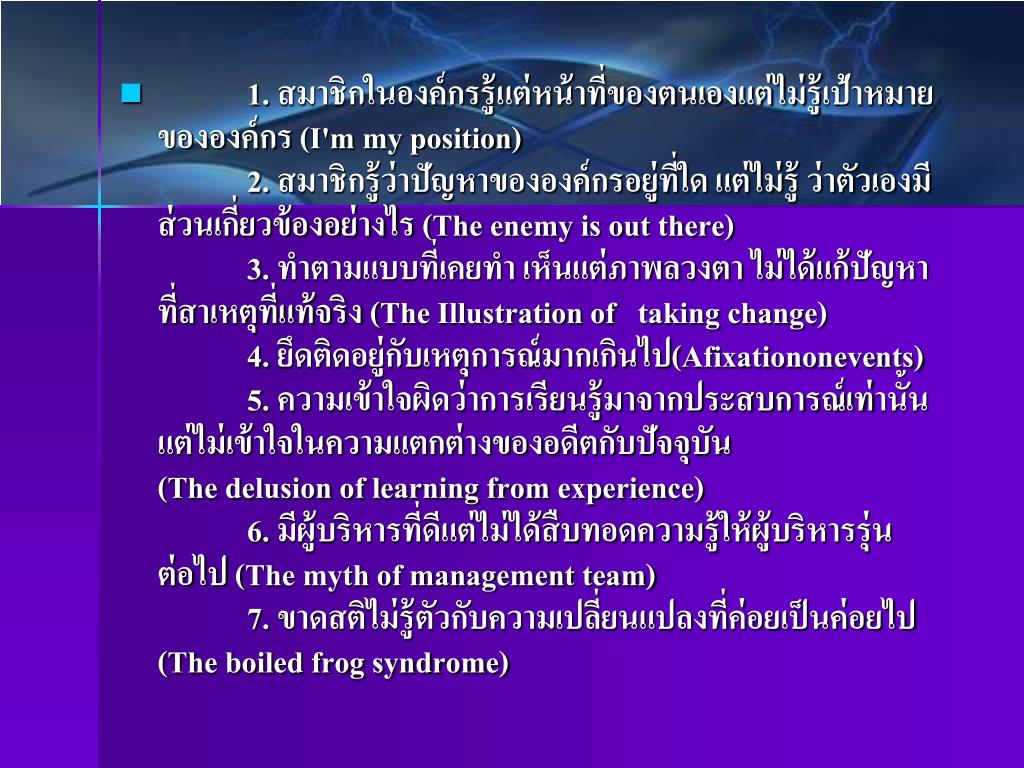 1. สมาชิกในองค์กรรู้แต่หน้าที่ของตนเองแต่ไม่รู้เป้าหมายขององค์กร (I'm my position)

2. สมาชิกรู้ว่าปัญหาขององค์กรอยู่ที่ใด แต่ไม่รู้ ว่าตัวเองมีส่วนเกี่ยวข้องอย่างไร (The enemy is out there)

3. ทำตามแบบที่เคยทำ เห็นแต่ภาพลวงตา ไม่ได้แก้ปัญหาที่สาเหตุที่แท้จริง (The Illustration of taking change)

4. ยึดติดอยู่กับเหตุการณ์มากเกินไป(Afixationonevents)

5. ความเข้าใจผิดว่าการเรียนรู้มาจากประสบการณ์เท่านั้น แต่ไม่เข้าใจในความแตกต่างของอดีตกับปัจจุบัน
(The delusion of learning from experience)

6. มีผู้บริหารที่ดีแต่ไม่ได้สืบทอดความรู้ให้ผู้บริหารรุ่นต่อไป (The myth of management team)

7. ขาดสติไม่รู้ตัวกับความเปลี่ยนแปลงที่ค่อยเป็นค่อยไป
(The boiled frog syndrome)